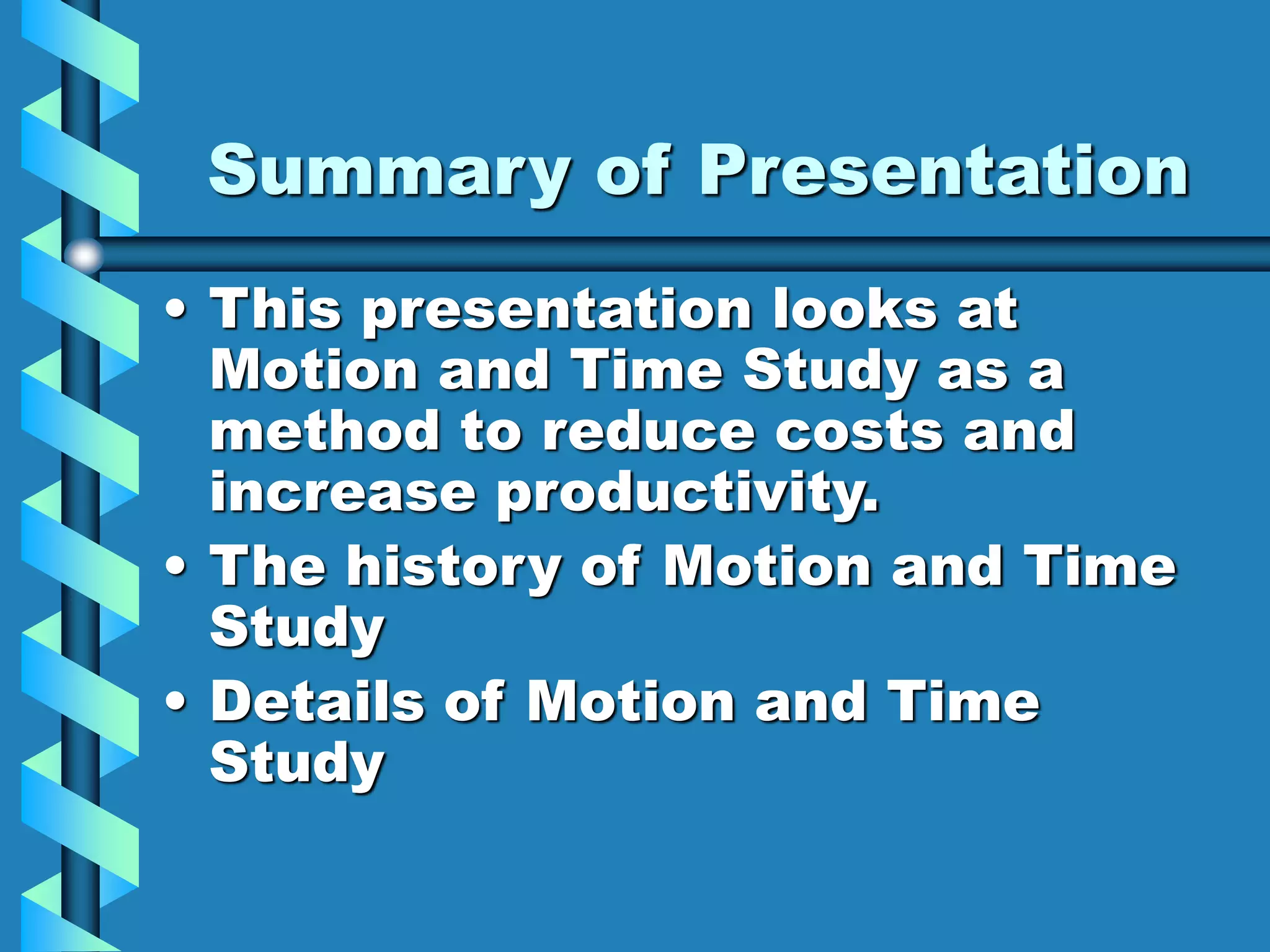 Summary of Presentation

• This presentation looks at Motion and Time Study as a method to reduce costs and increase productivity.
• The history of Motion and Time Study
• Details of Motion and Time Study